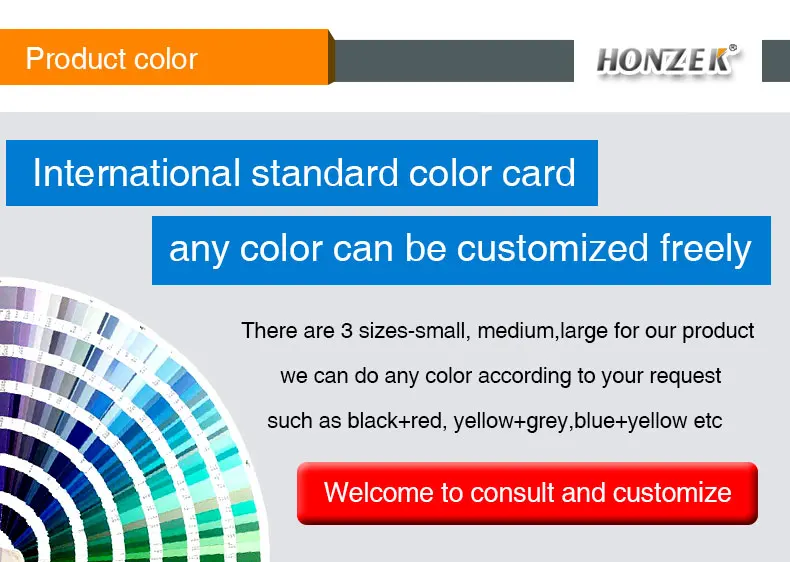 Product color

HONZEK®

International standard color card

any color can be customized freely

There are 3 sizes-small, medium,large for our product

we can do any color according to your request

such as black+red, yellow+grey,blue+yellow etc

Welcome to consult and customize